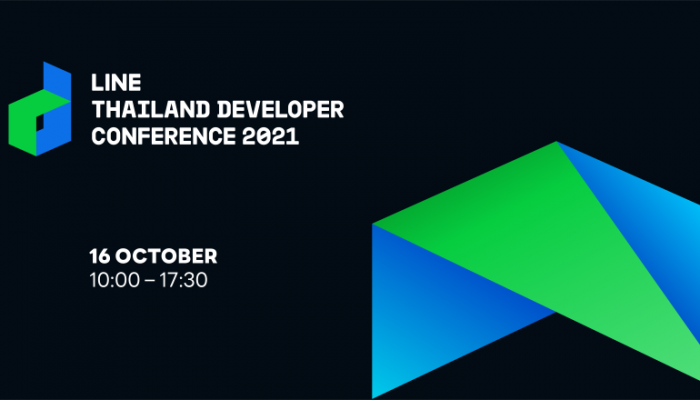 LINE
THAILAND DEVELOPER
CONFERENCE 2021

16 OCTOBER
10:00 – 17:30